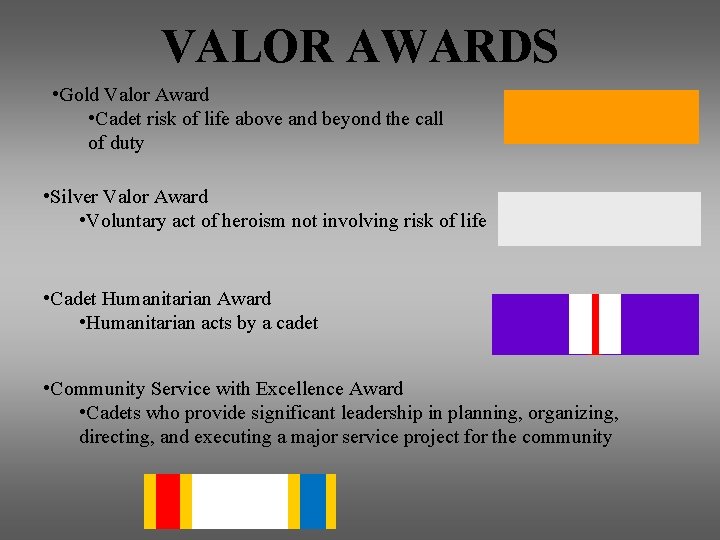 VALOR AWARDS

•Gold Valor Award
•Cadet risk of life above and beyond the call of duty

•Silver Valor Award
•Voluntary act of heroism not involving risk of life

•Cadet Humanitarian Award
•Humanitarian acts by a cadet

•Community Service with Excellence Award
•Cadets who provide significant leadership in planning, organizing, directing, and executing a major service project for the community